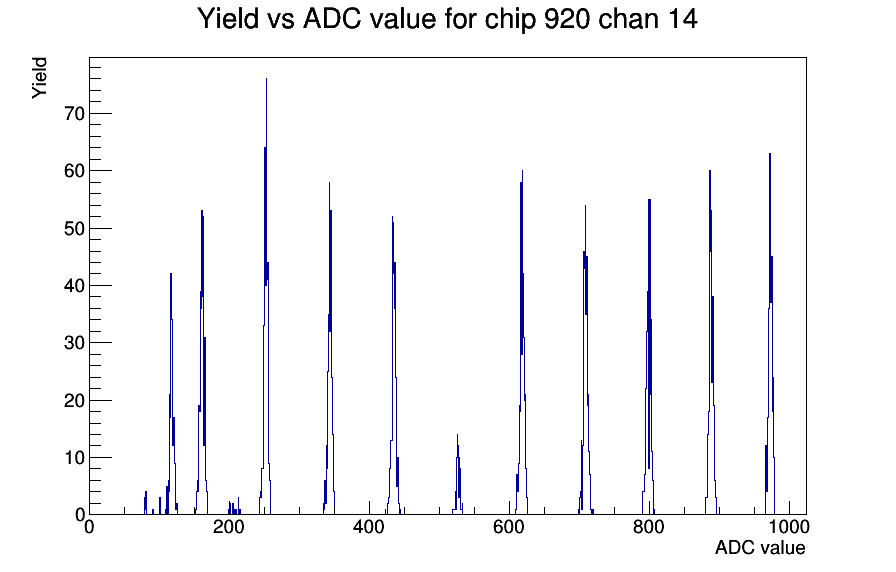 Yield vs ADC value for chip 920 chan 14

Yield

70
60
50
40
30
20
10
0

0
200
400
600
800
1000

ADC value